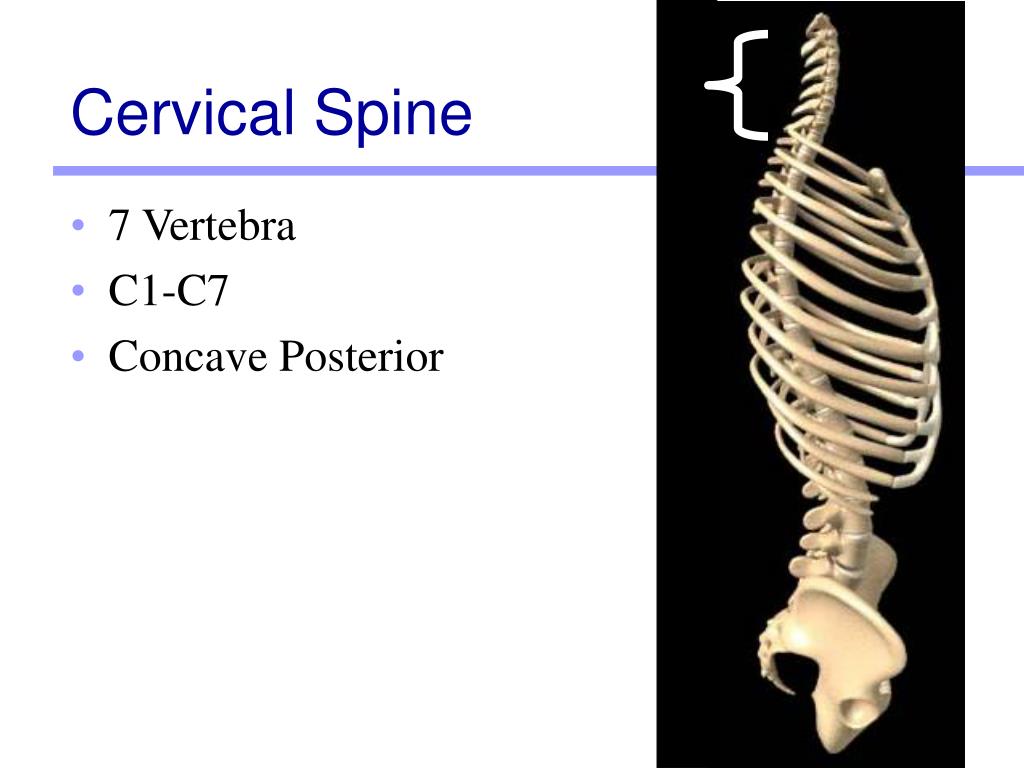 Cervical Spine

• 7 Vertebra
• C1-C7
• Concave Posterior